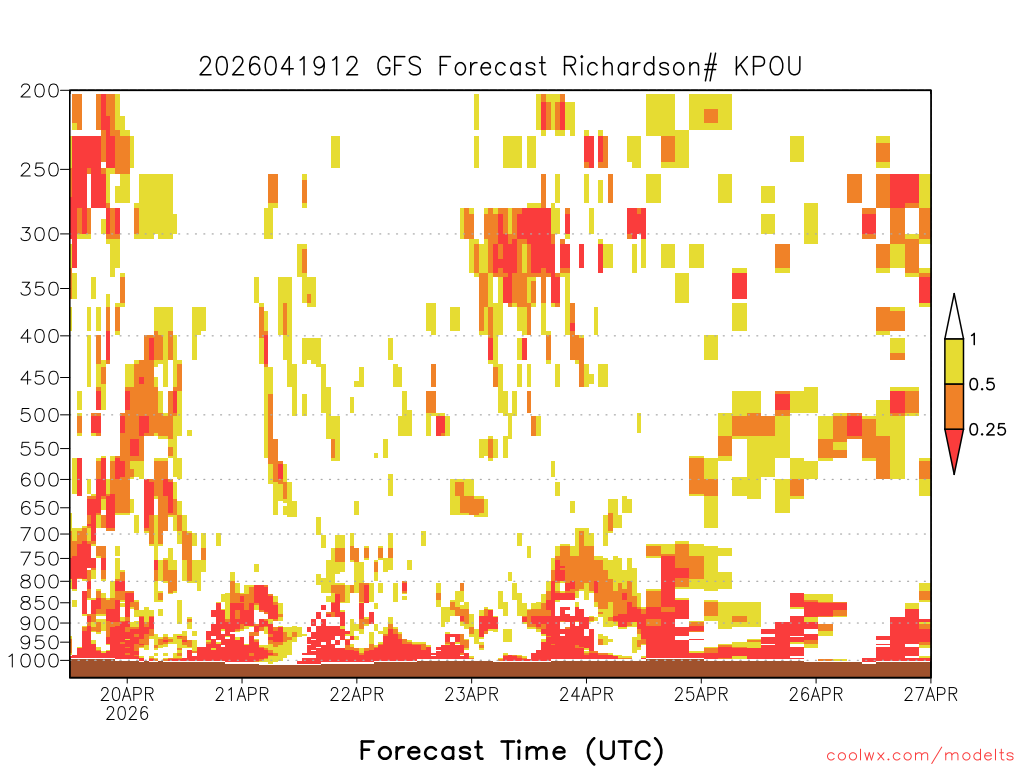 2026041912 GFS Forecast Richardson# KPOU

200
250
300
350
400
450
500
550
600
650
700
750
800
850
900
950
1000

1
0.5
0.25

20APR
2026
21APR
22APR
23APR
24APR
25APR
26APR
27APR

Forecast Time (UTC)

coolwx.com/modelts